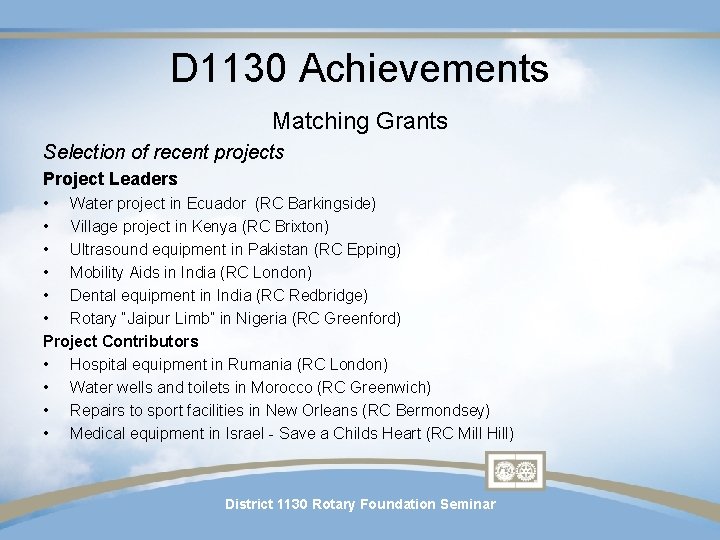 D1130 Achievements

Matching Grants

Selection of recent projects

Project Leaders

• Water project in Ecuador (RC Barkingside)
• Village project in Kenya (RC Brixton)
• Ultrasound equipment in Pakistan (RC Epping)
• Mobility Aids in India (RC London)
• Dental equipment in India (RC Redbridge)
• Rotary "Jaipur Limb" in Nigeria (RC Greenford)

Project Contributors

• Hospital equipment in Rumania (RC London)
• Water wells and toilets in Morocco (RC Greenwich)
• Repairs to sport facilities in New Orleans (RC Bermondsey)
• Medical equipment in Israel - Save a Childs Heart (RC Mill Hill)

District 1130 Rotary Foundation Seminar